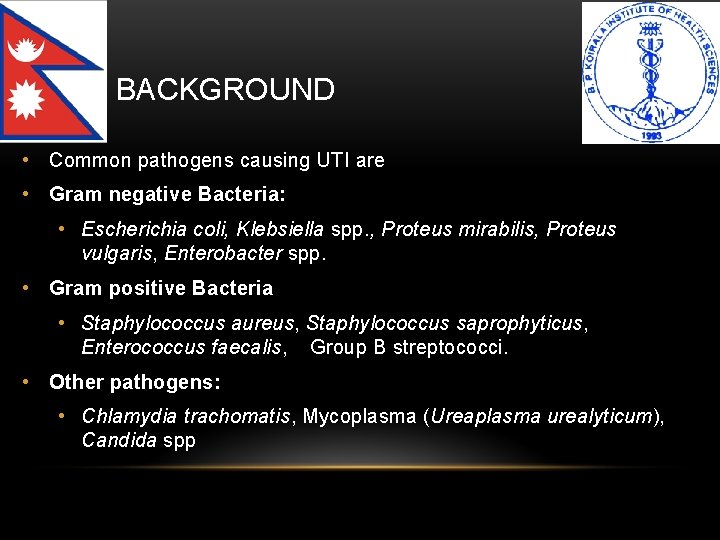 B. P. KOIRALA INSTITUTE OF HEALTH SCIENCES
1993

BACKGROUND

• Common pathogens causing UTI are

• Gram negative Bacteria:

• Escherichia coli, Klebsiella spp., Proteus mirabilis, Proteus vulgaris, Enterobacter spp.

• Gram positive Bacteria

• Staphylococcus aureus, Staphylococcus saprophyticus, Enterococcus faecalis, Group B streptococci.

• Other pathogens:

• Chlamydia trachomatis, Mycoplasma (Ureaplasma urealyticum), Candida spp